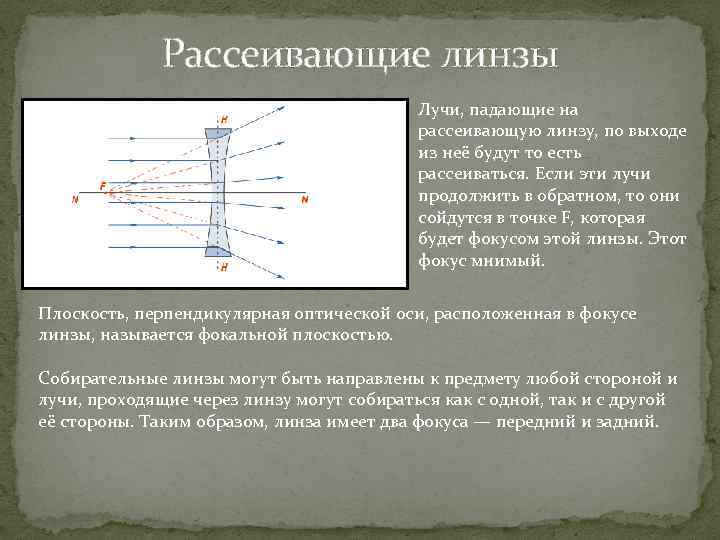 Рассеивающие линзы

H
F
N
N
H

Лучи, падающие на рассеивающую линзу, по выходе из неё будут то есть рассеиваться. Если эти лучи продолжить в обратном, то они сойдутся в точке F, которая будет фокусом этой линзы. Этот фокус мнимый.

Плоскость, перпендикулярная оптической оси, расположенная в фокусе линзы, называется фокальной плоскостью.

Собирательные линзы могут быть направлены к предмету любой стороной и лучи, проходящие через линзу могут собираться как с одной, так и с другой её стороны. Таким образом, линза имеет два фокуса — передний и задний.